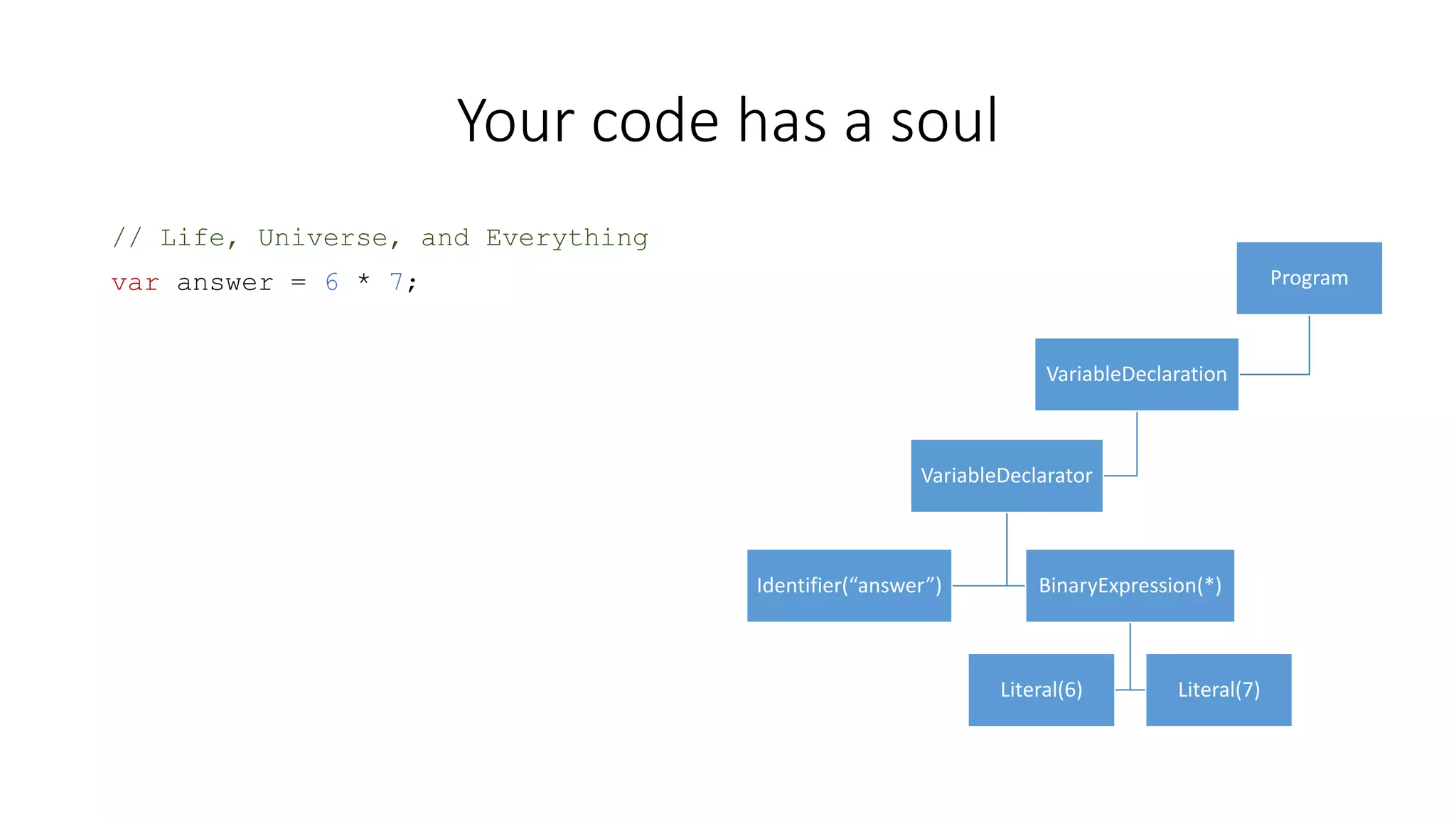 Your code has a soul

// Life, Universe, and Everything
var answer = 6 * 7;

Program

VariableDeclaration

VariableDeclarator

Identifier(“answer”)

BinaryExpression(*)

Literal(6)

Literal(7)